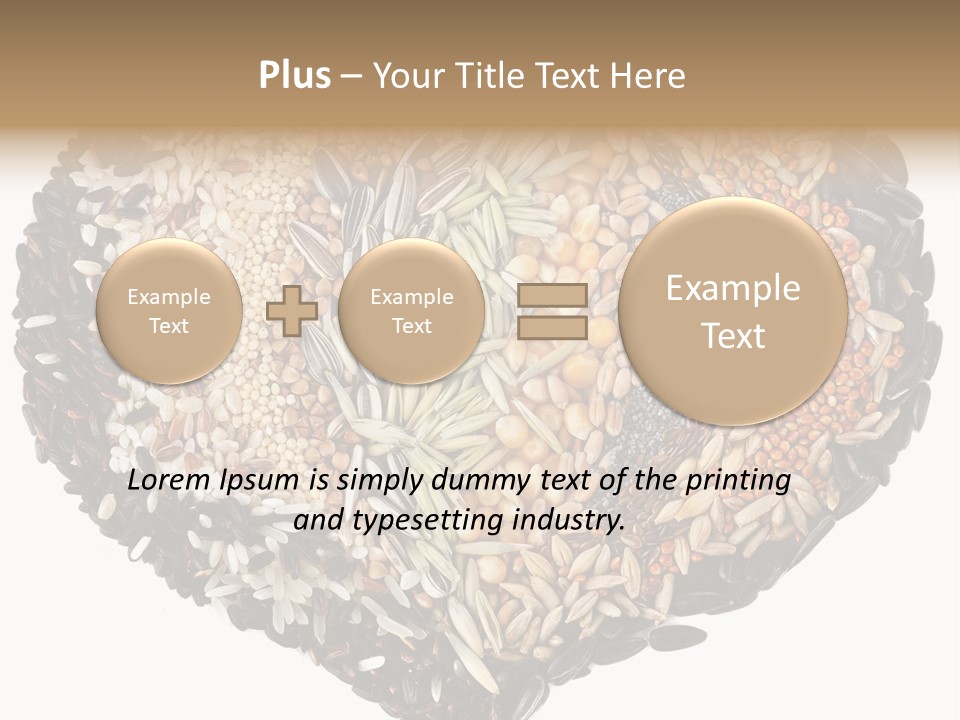 Plus – Your Title Text Here

Example Text

Example Text

Example Text

Lorem Ipsum is simply dummy text of the printing and typesetting industry.